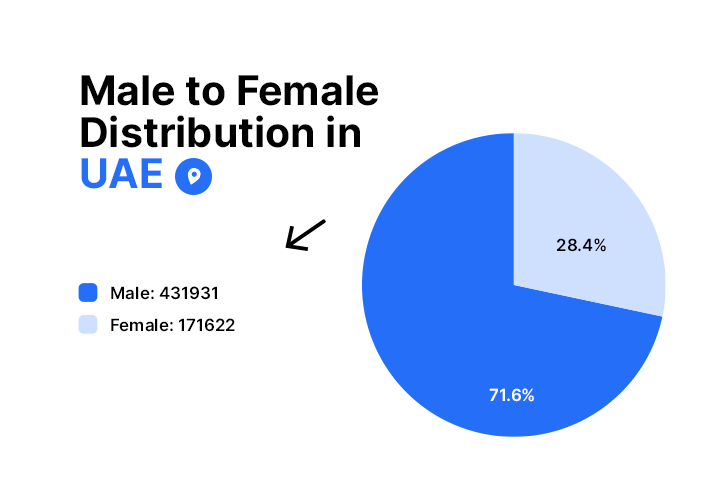 Male to Female Distribution in UAE

Male: 431931

Female: 171622

28.4%

71.6%